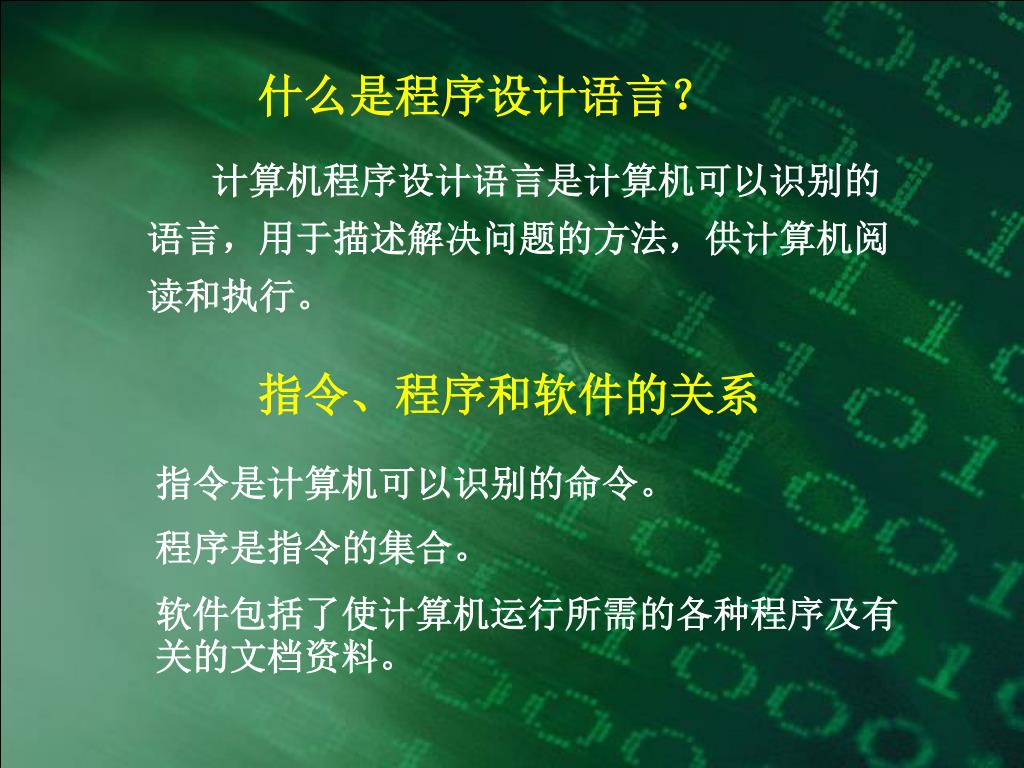 什么是程序设计语言?

计算机程序设计语言是计算机可以识别的语言，用于描述解决问题的方法，供计算机阅读和执行。

指令、程序和软件的关系

指令是计算机可以识别的命令。

程序是指令的集合。

软件包括了使计算机运行所需的各种程序及有关的文档资料。